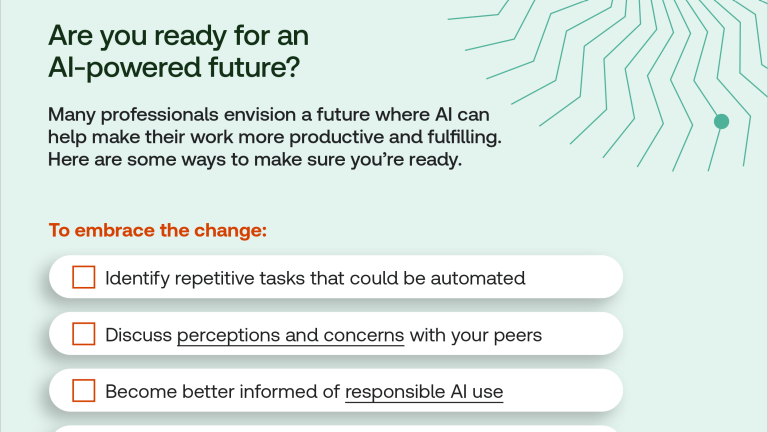 Are you ready for an AI-powered future?

Many professionals envision a future where AI can help make their work more productive and fulfilling. Here are some ways to make sure you're ready.

To embrace the change:

Identify repetitive tasks that could be automated

Discuss perceptions and concerns with your peers

Become better informed of responsible AI use